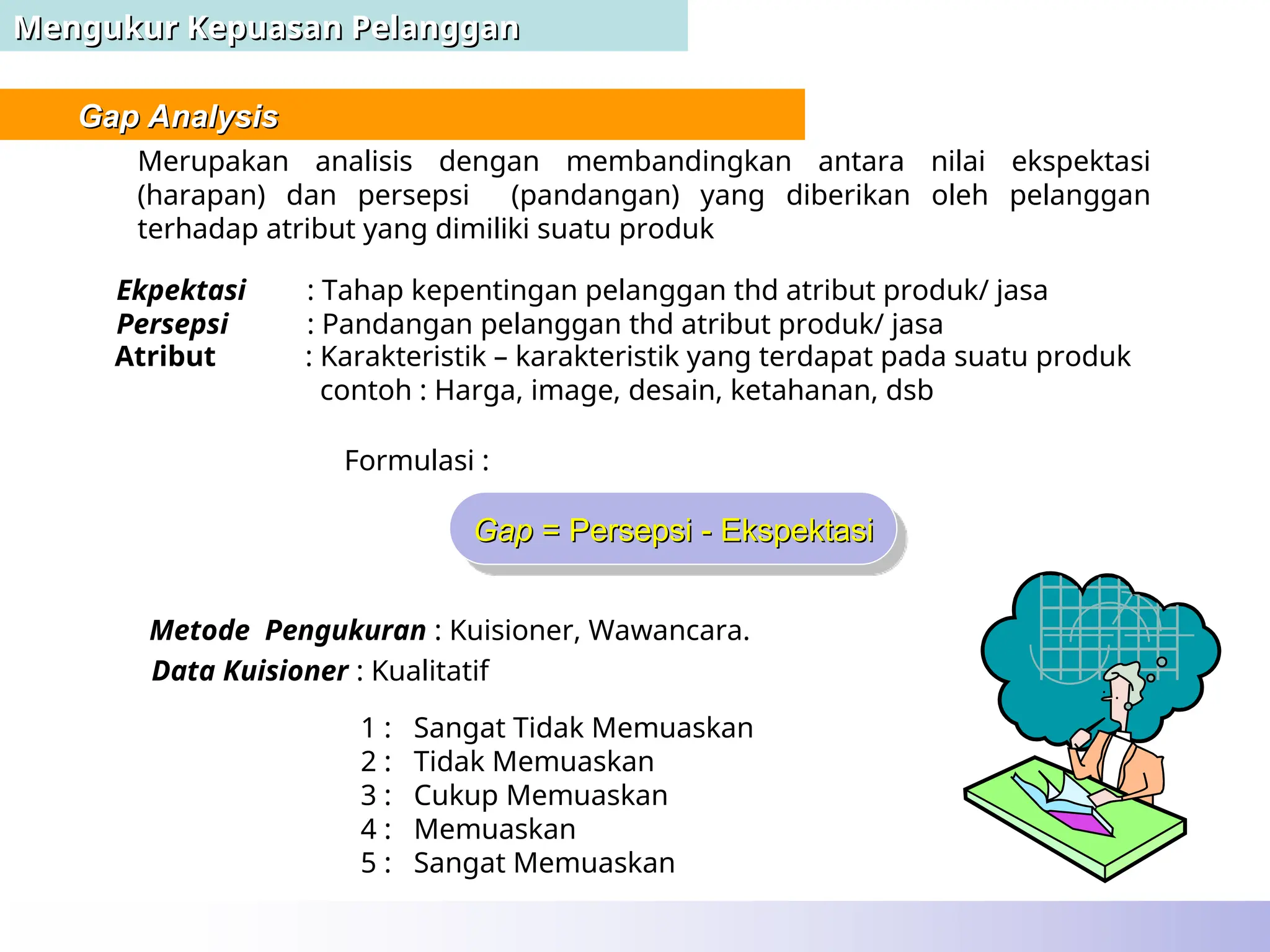 Mengukur Kepuasan Pelanggan

Gap Analysis

Merupakan analisis dengan membandingkan antara nilai ekspektasi (harapan) dan persepsi (pandangan) yang diberikan oleh pelanggan terhadap atribut yang dimiliki suatu produk

Ekpektasi : Tahap kepentingan pelanggan thd atribut produk/ jasa
Persepsi : Pandangan pelanggan thd atribut produk/ jasa
Atribut : Karakteristik – karakteristik yang terdapat pada suatu produk contoh : Harga, image, desain, ketahanan, dsb

Formulasi :

Gap = Persepsi - Ekspektasi

Metode Pengukuran : Kuisioner, Wawancara.
Data Kuisioner : Kualitatif

1 : Sangat Tidak Memuaskan
2 : Tidak Memuaskan
3 : Cukup Memuaskan
4 : Memuaskan
5 : Sangat Memuaskan